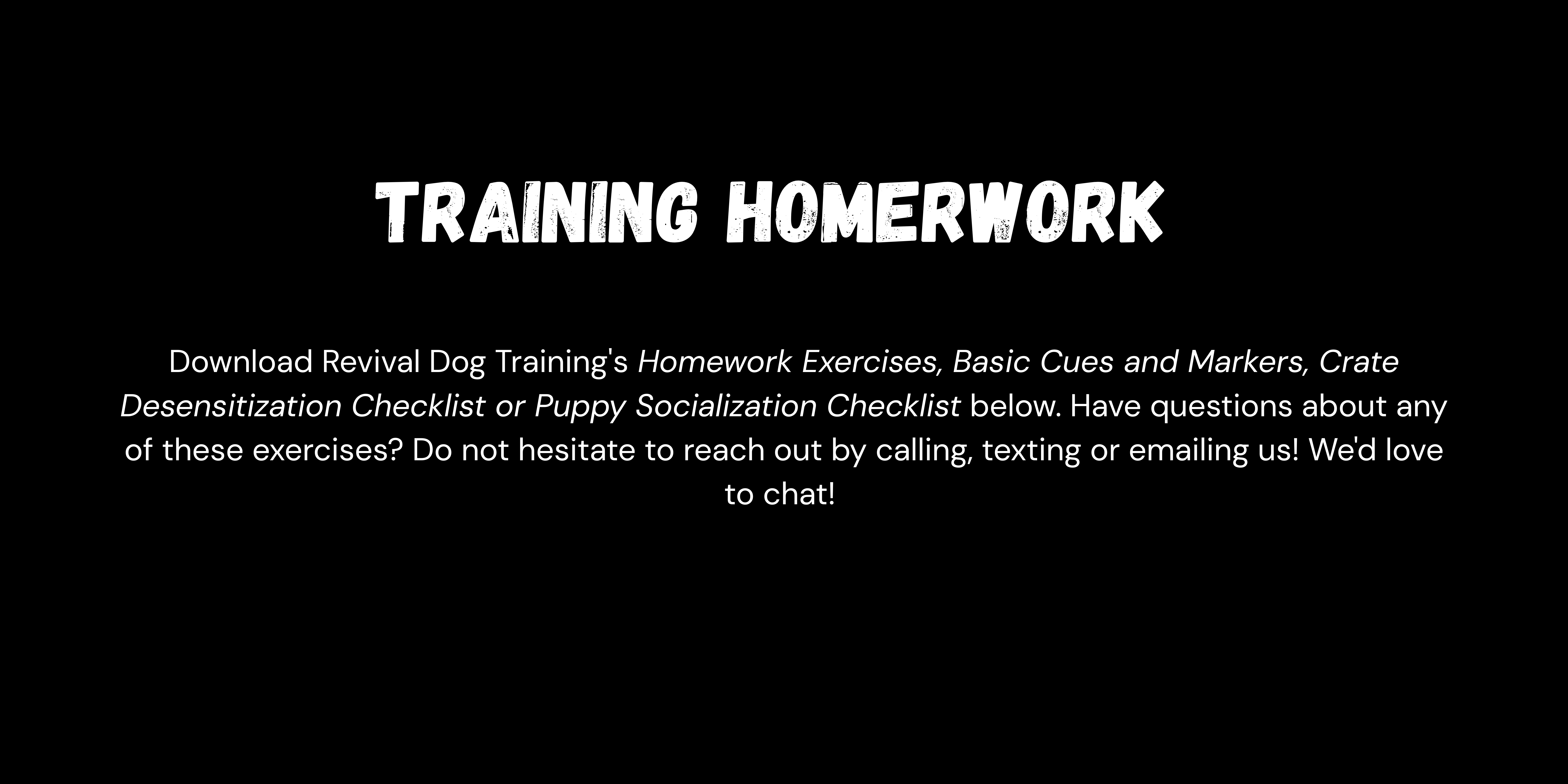 TRAINING HOMERWORK

Download Revival Dog Training's Homework Exercises, Basic Cues and Markers, Crate Desensitization Checklist or Puppy Socialization Checklist below. Have questions about any of these exercises? Do not hesitate to reach out by calling, texting or emailing us! We'd love to chat!